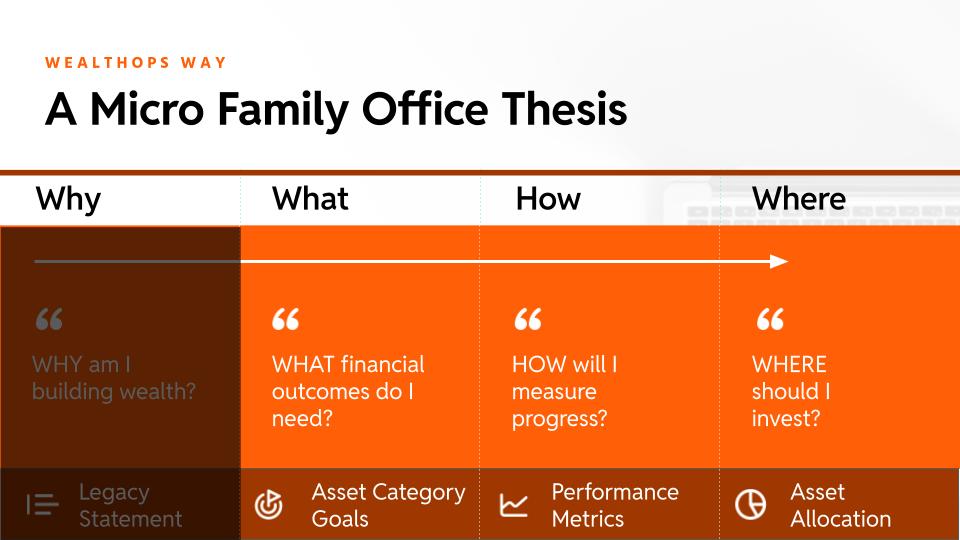 WEALTHOPS WAY
A Micro Family Office Thesis

Why

“
WHY am I building wealth?

Legacy Statement

What

“
WHAT financial outcomes do I need?

Asset Category Goals

How

“
HOW will I measure progress?

Performance Metrics

Where

“
WHERE should I invest?

Asset Allocation